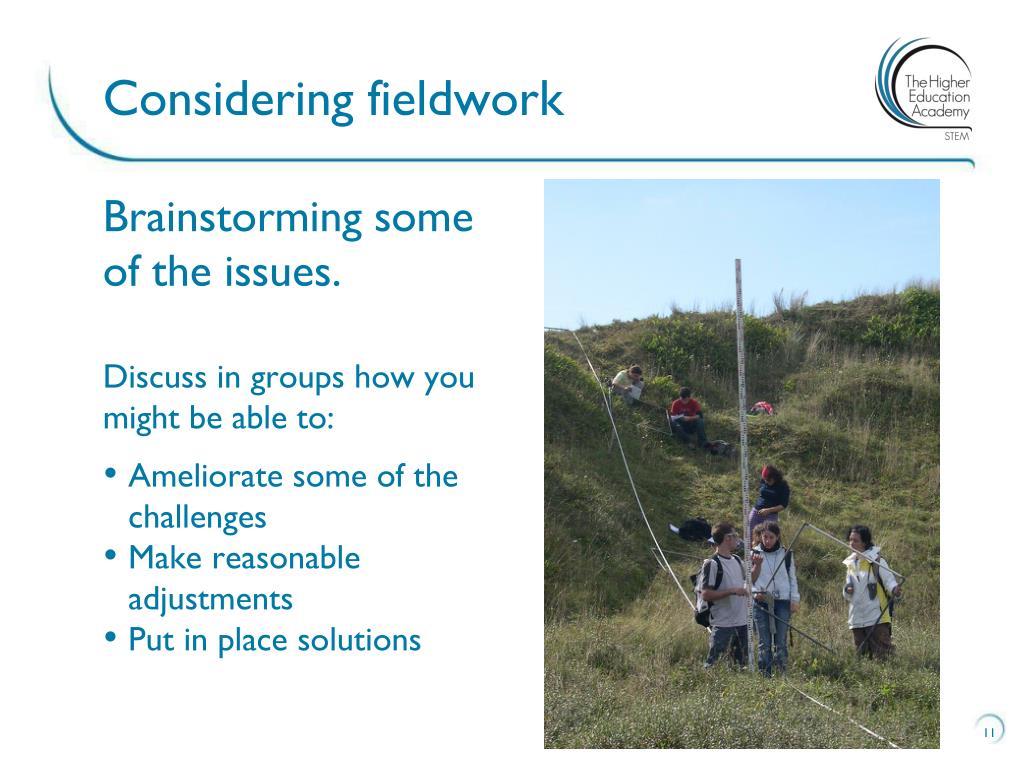 Considering fieldwork

The Higher Education Academy
STEM

Brainstorming some of the issues.

Discuss in groups how you might be able to:

• Ameliorate some of the challenges
• Make reasonable adjustments
• Put in place solutions

11